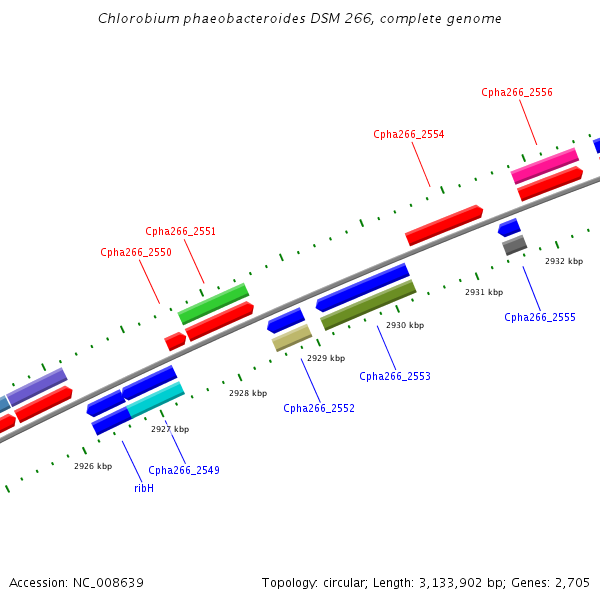 Chlorobium phaeobacteroides DSM 266, complete genome

Cpha266_2556

Cpha266_2554

Cpha266_2551

Cpha266_2550

2932 kbp

2931 kbp

Cpha266_2555

2930 kbp

2929 kbp

Cpha266_2553

2928 kbp

Cpha266_2552

2927 kbp

2926 kbp

Cpha266_2549

ribH

Accession: NC_008639

Topology: circular; Length: 3,133,902 bp; Genes: 2,705